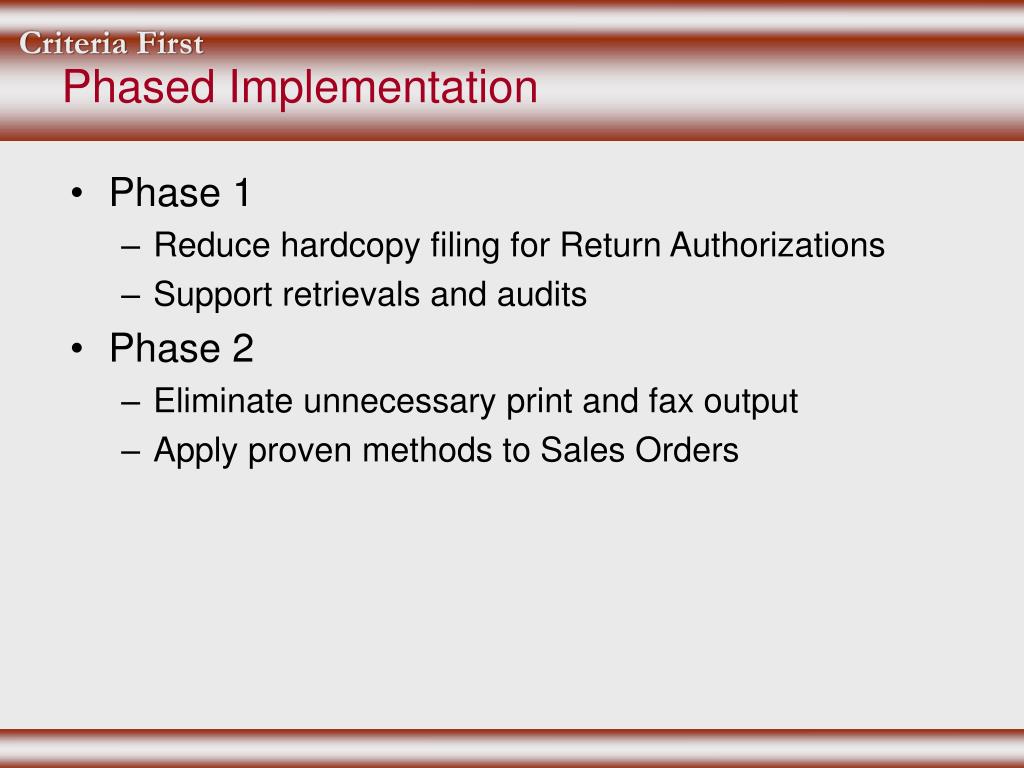 Criteria First
Phased Implementation

• Phase 1
– Reduce hardcopy filing for Return Authorizations
– Support retrievals and audits
• Phase 2
– Eliminate unnecessary print and fax output
– Apply proven methods to Sales Orders